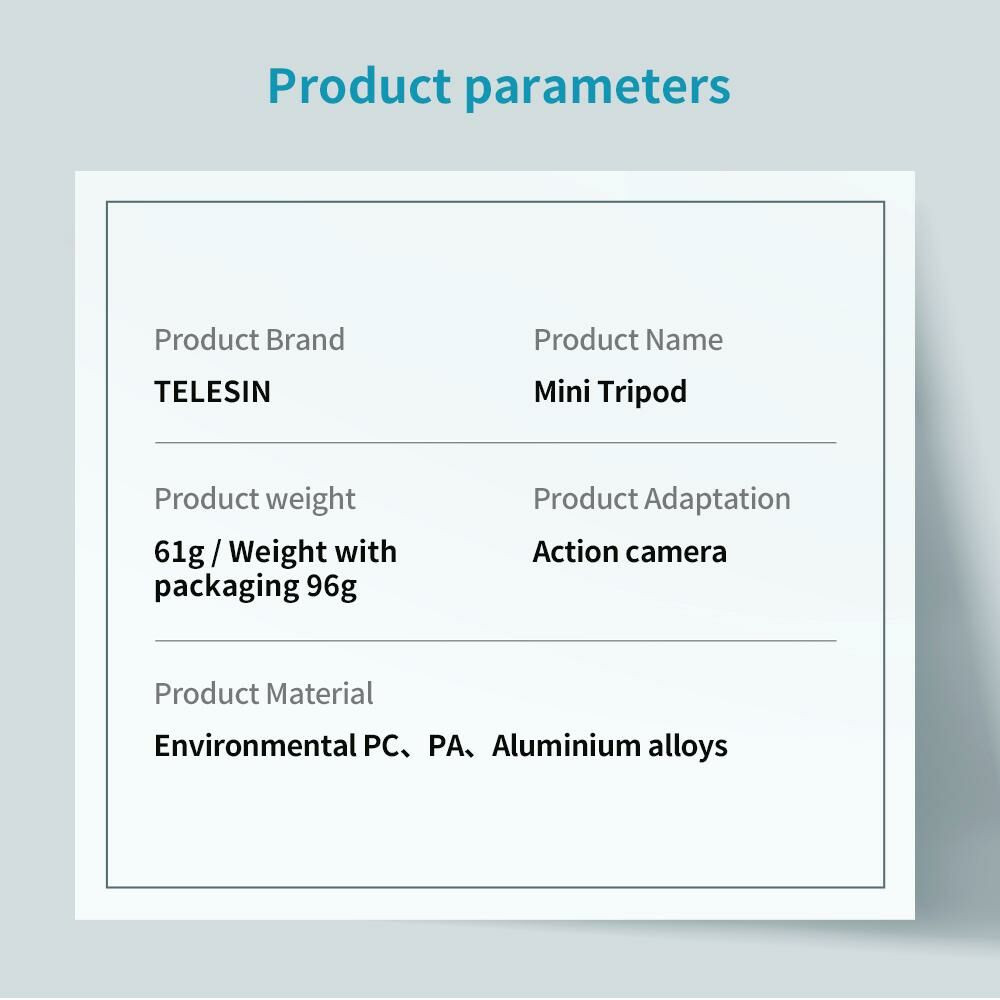 Product parameters

Product Brand
TELESIN

Product Name
Mini Tripod

Product weight
61g / Weight with packaging 96g

Product Adaptation
Action camera

Product Material
Environmental PC、PA、Aluminium alloys